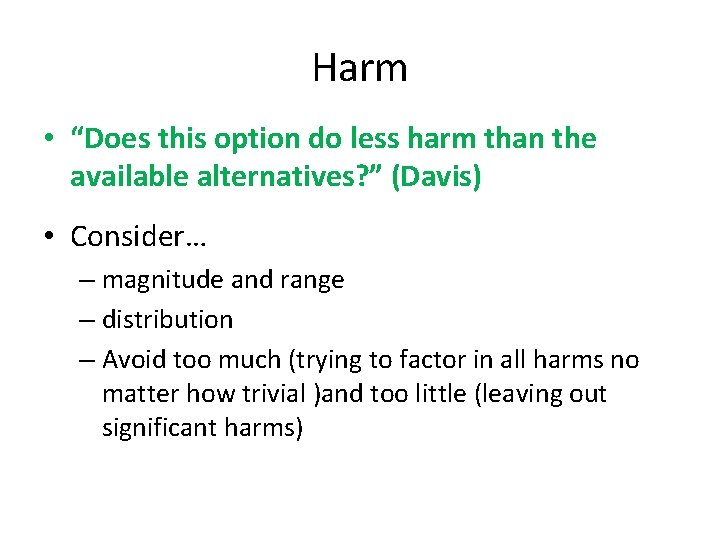 Harm

• “Does this option do less harm than the available alternatives?” (Davis)

• Consider…
– magnitude and range
– distribution
– Avoid too much (trying to factor in all harms no matter how trivial )and too little (leaving out significant harms)